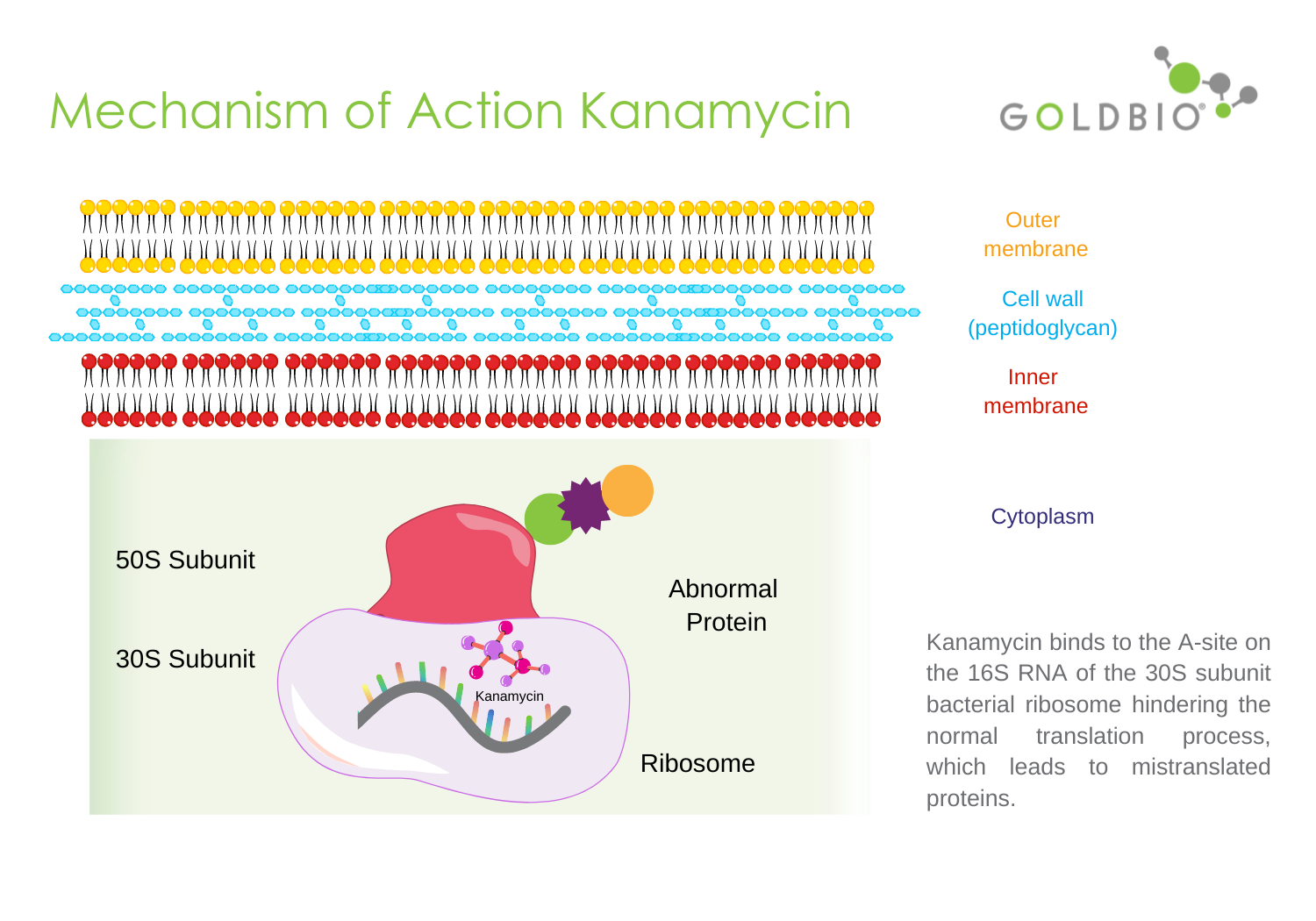 Mechanism of Action Kanamycin

GOLDBIO®

Outer membrane

Cell wall (peptidoglycan)

Inner membrane

Cytoplasm

50S Subunit

30S Subunit

Abnormal Protein

Kanamycin

Ribosome

Kanamycin binds to the A-site on the 16S RNA of the 30S subunit bacterial ribosome hindering the normal translation process, which leads to mistranslated proteins.